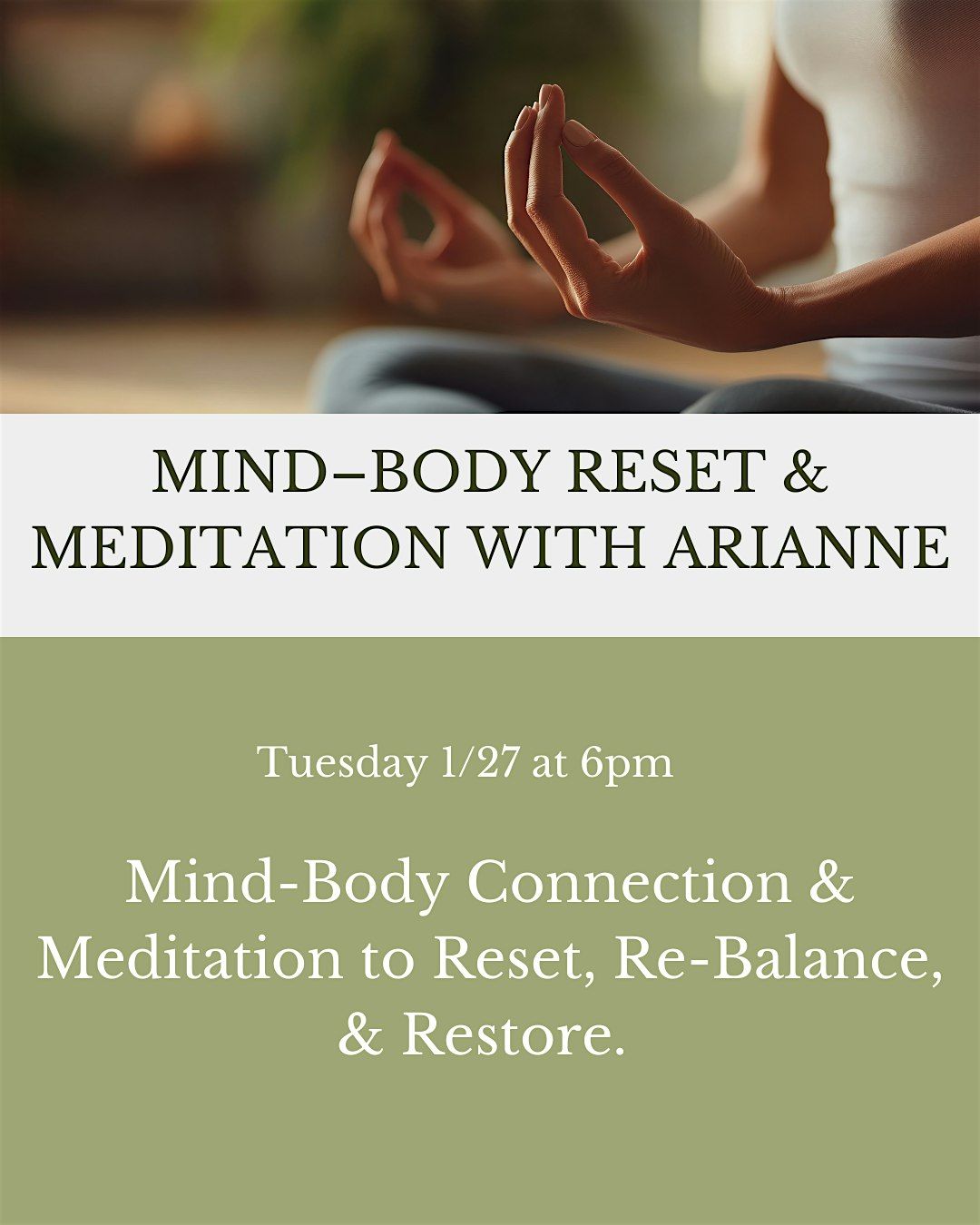 MIND–BODY RESET & MEDITATION WITH ARIANNE

Tuesday 1/27 at 6pm

Mind-Body Connection & Meditation to Reset, Re-Balance, & Restore.